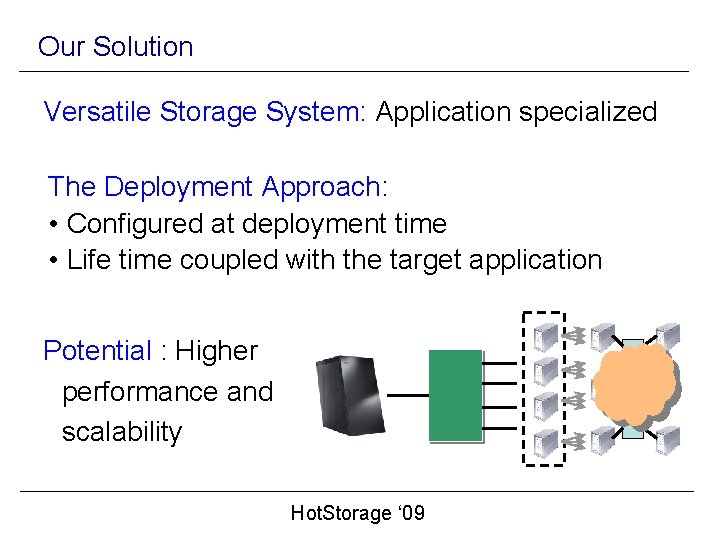 Our Solution

Versatile Storage System: Application specialized

The Deployment Approach:
• Configured at deployment time
• Life time coupled with the target application

Potential : Higher performance and scalability

HotStorage '09